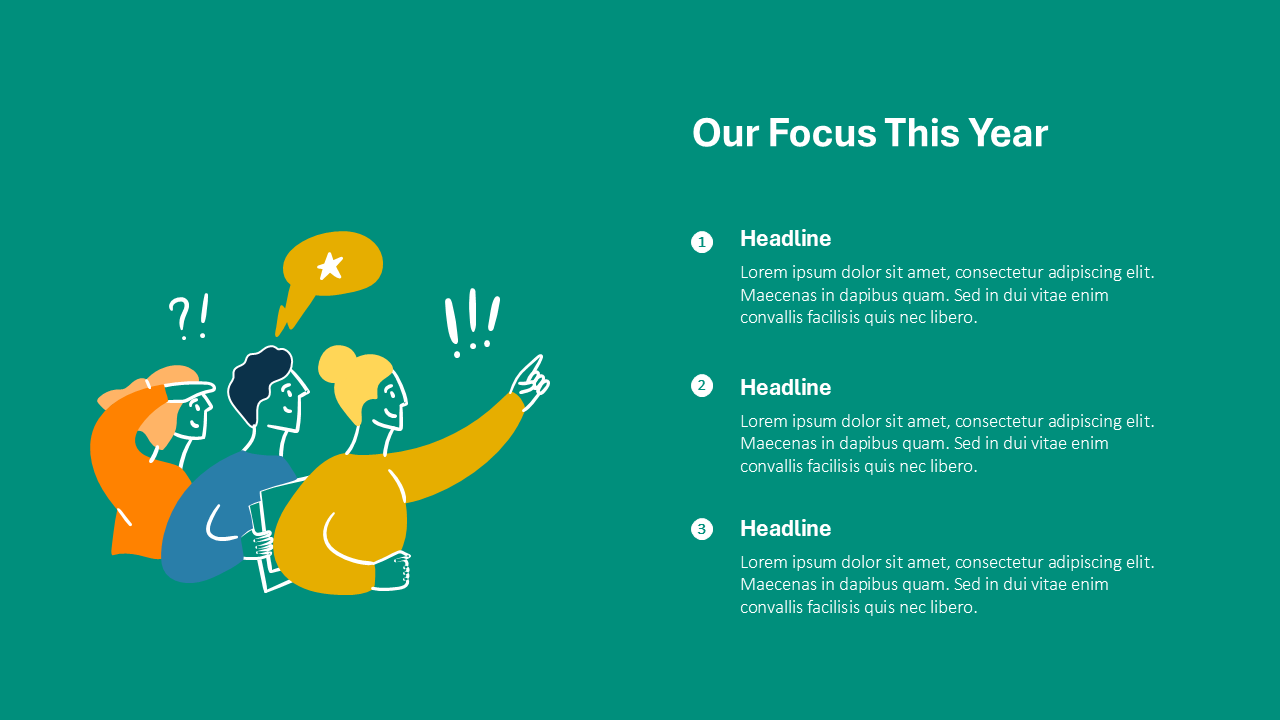 ?!

!!!

Our Focus This Year

1 Headline

Lorem ipsum dolor sit amet, consectetur adipiscing elit. Maecenas in dapibus quam. Sed in dui vitae enim convallis facilisis quis nec libero.

2 Headline

Lorem ipsum dolor sit amet, consectetur adipiscing elit. Maecenas in dapibus quam. Sed in dui vitae enim convallis facilisis quis nec libero.

3 Headline

Lorem ipsum dolor sit amet, consectetur adipiscing elit. Maecenas in dapibus quam. Sed in dui vitae enim convallis facilisis quis nec libero.